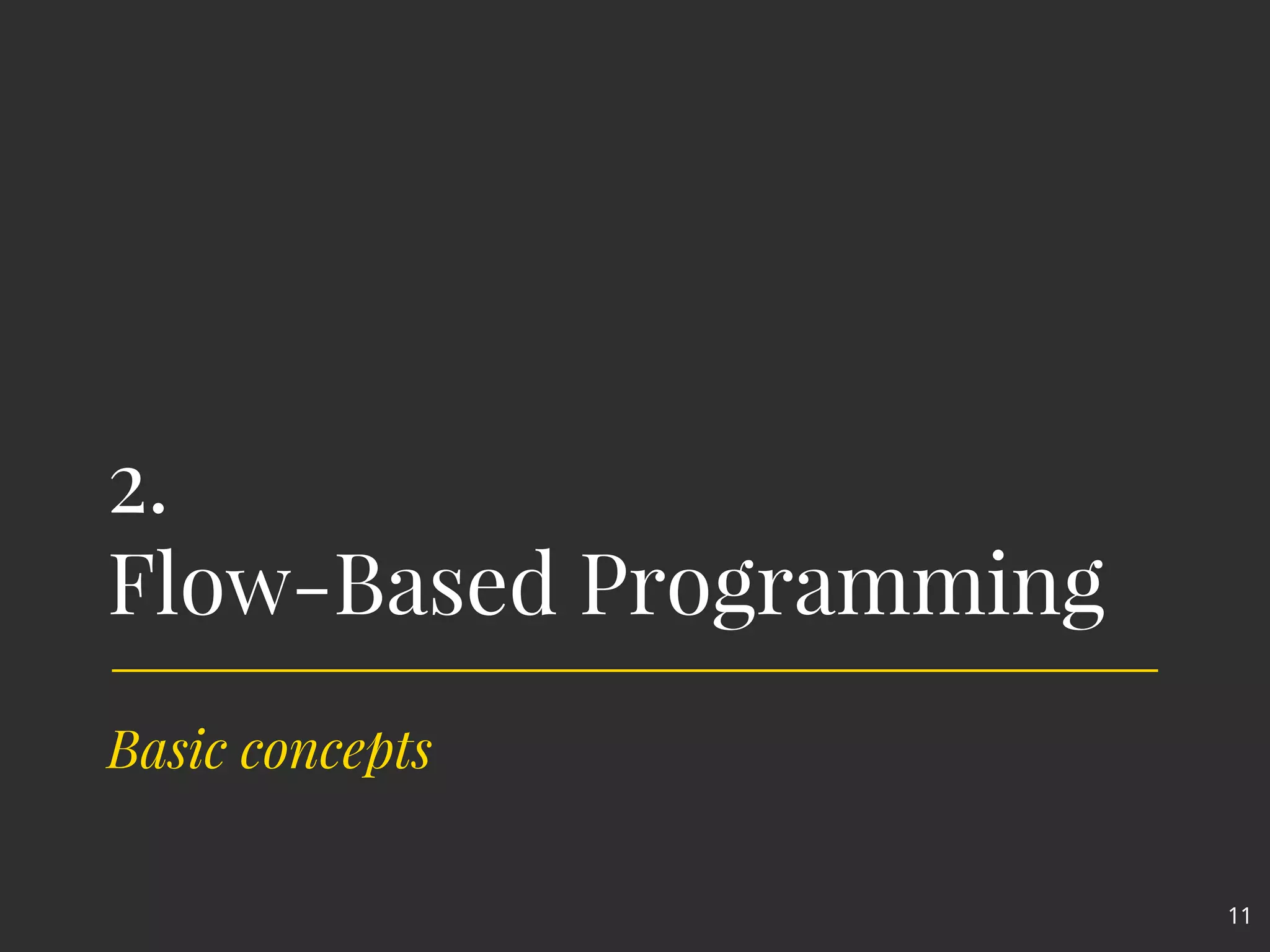 2.
Flow-Based Programming

Basic concepts

11